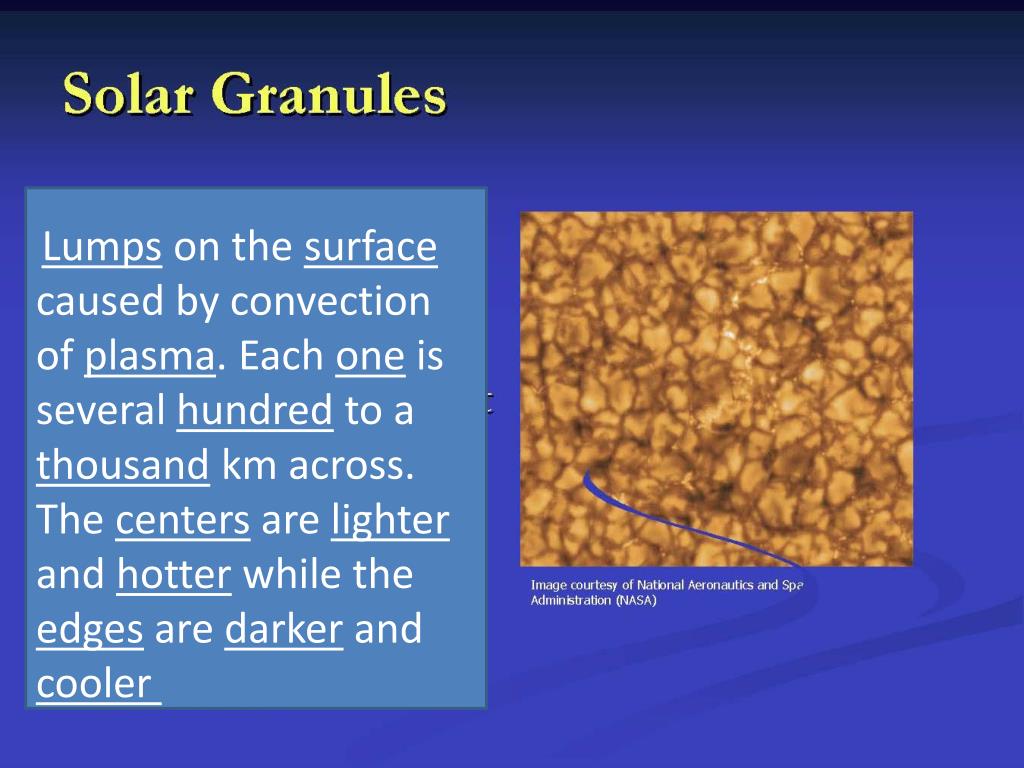 Solar Granules

Lumps on the surface caused by convection of plasma. Each one is several hundred to a thousand km across. The centers are lighter and hotter while the edges are darker and cooler

Image courtesy of National Aeronautics and Spa Administration (NASA)